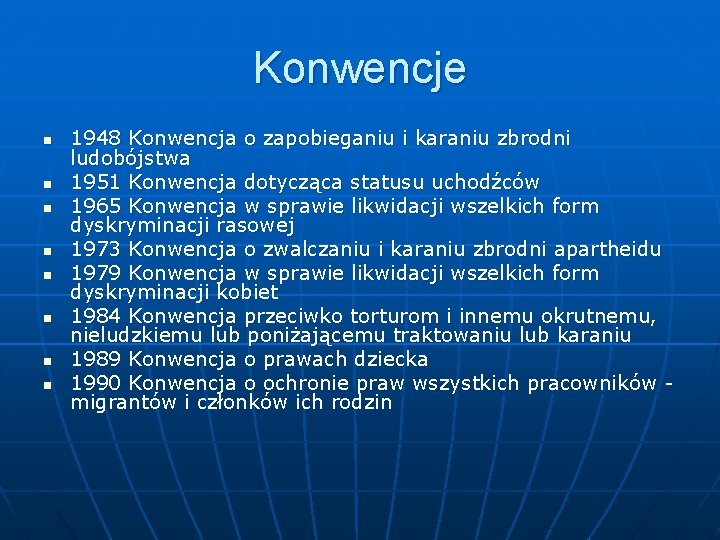 Konwencje

- 1948 Konwencja o zapobieganiu i karaniu zbrodni ludobójstwa
- 1951 Konwencja dotycząca statusu uchodźców
- 1965 Konwencja w sprawie likwidacji wszelkich form dyskryminacji rasowej
- 1973 Konwencja o zwalczaniu i karaniu zbrodni apartheidu
- 1979 Konwencja w sprawie likwidacji wszelkich form dyskryminacji kobiet
- 1984 Konwencja przeciwko torturom i innemu okrutnemu, nieludzkiemu lub poniżającemu traktowaniu lub karaniu
- 1989 Konwencja o prawach dziecka
- 1990 Konwencja o ochronie praw wszystkich pracowników - migrantów i członków ich rodzin